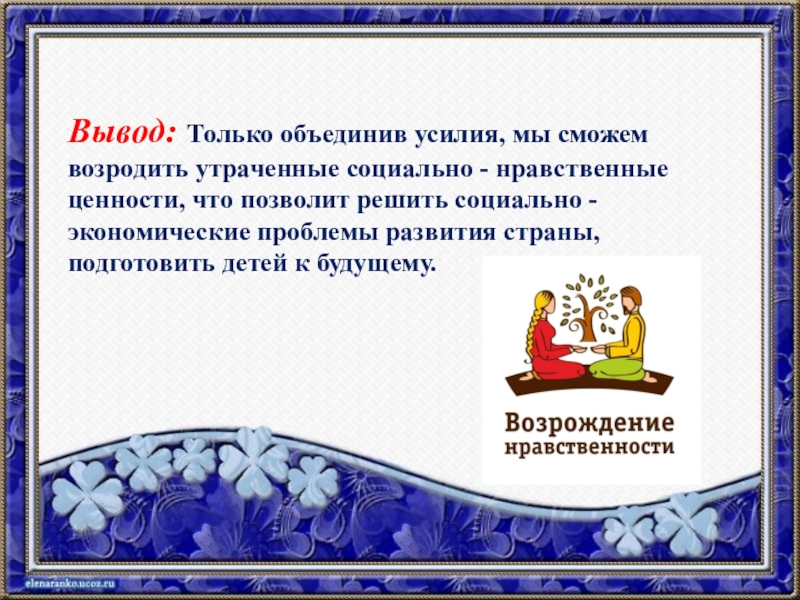 Вывод: Только объединив усилия, мы сможем возродить утраченные социально - нравственные ценности, что позволит решить социально - экономические проблемы развития страны, подготовить детей к будущему.

Возрождение нравственности

elenaranko.ucoz.ru